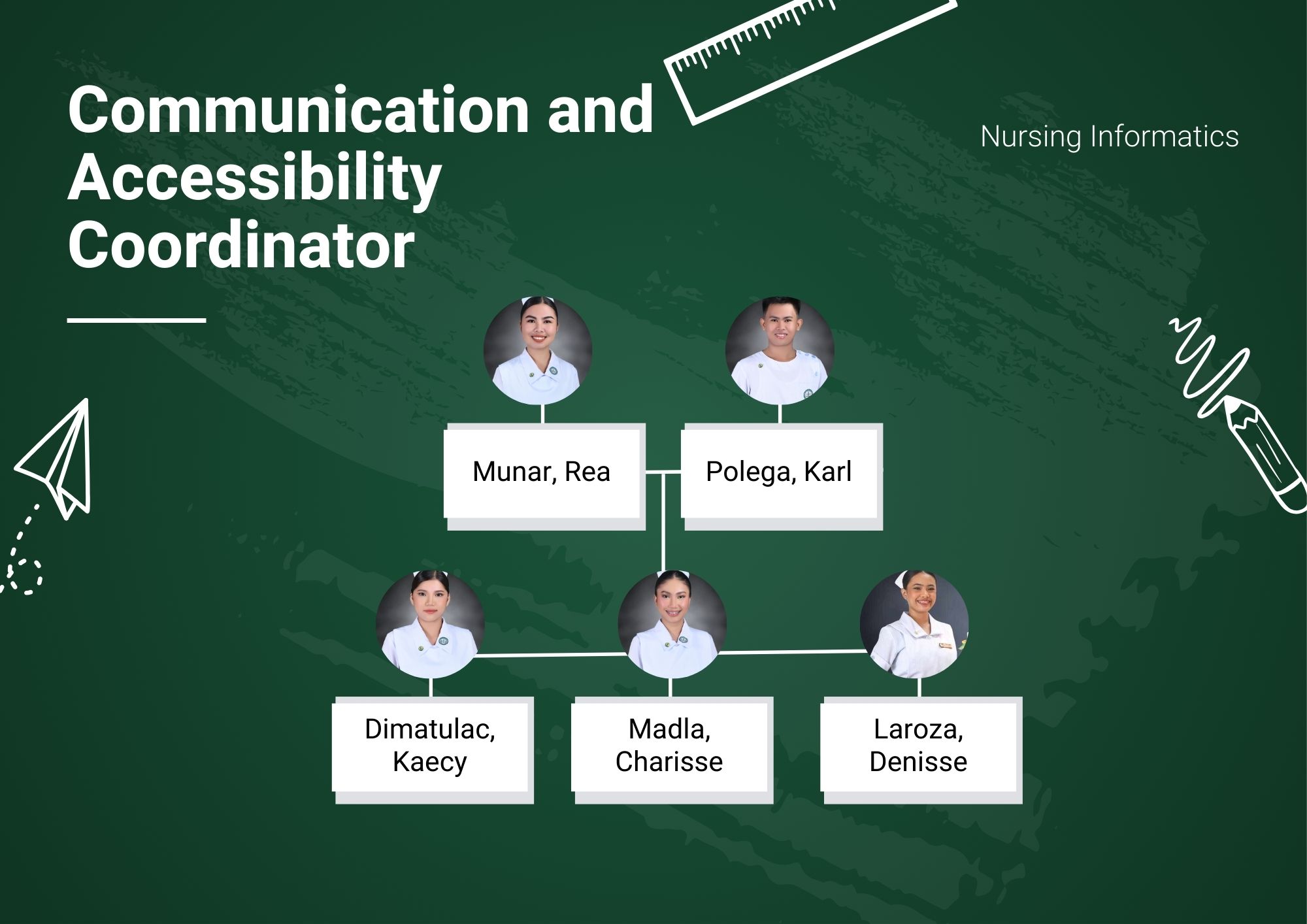 Communication and Accessibility Coordinator

Nursing Informatics

Munar, Rea

Polega, Karl

Dimatulac, Kaecy

Madla, Charisse

Laroza, Denisse